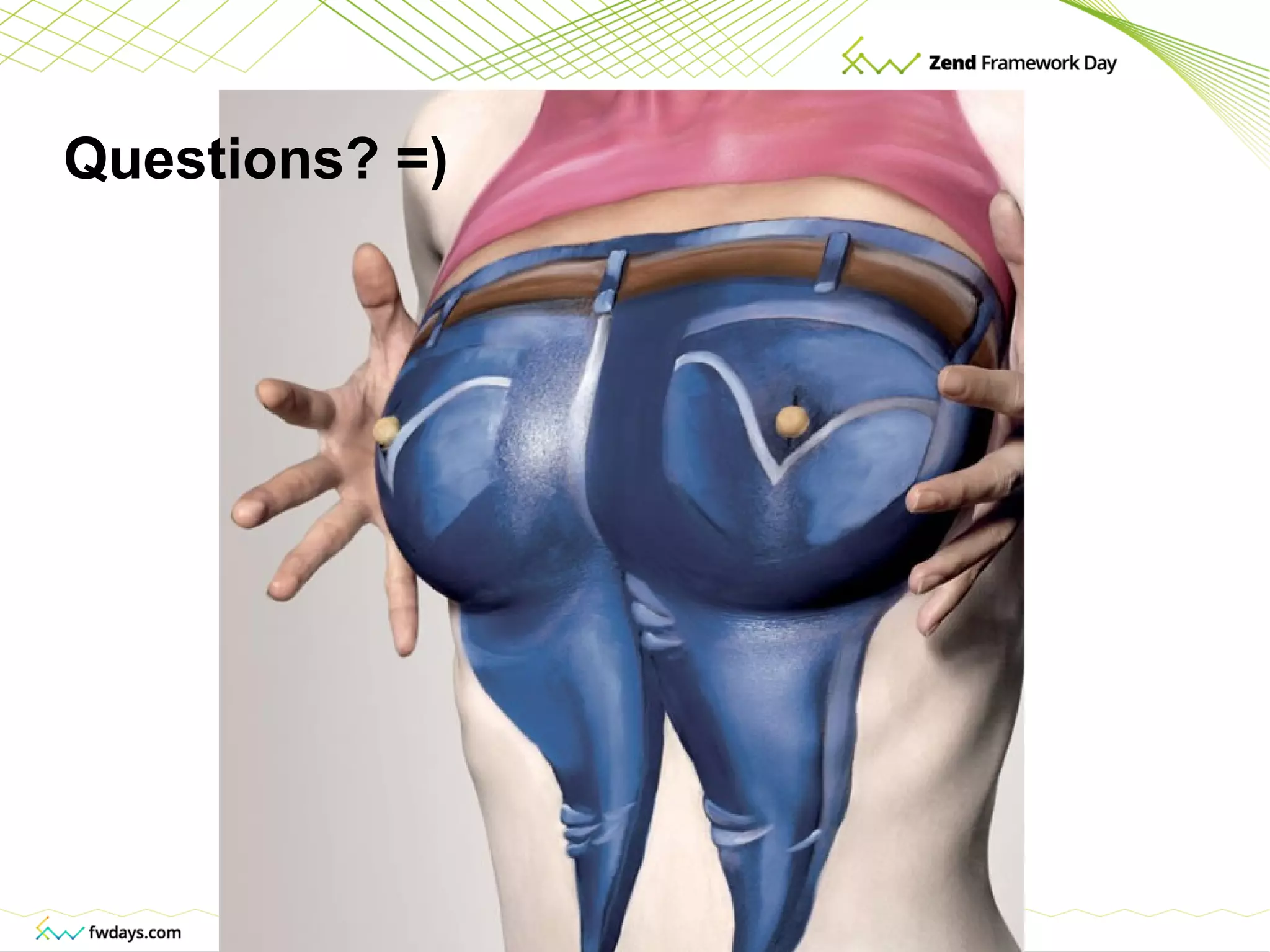 Zend Framework Day

Questions? =)

fwdays.com